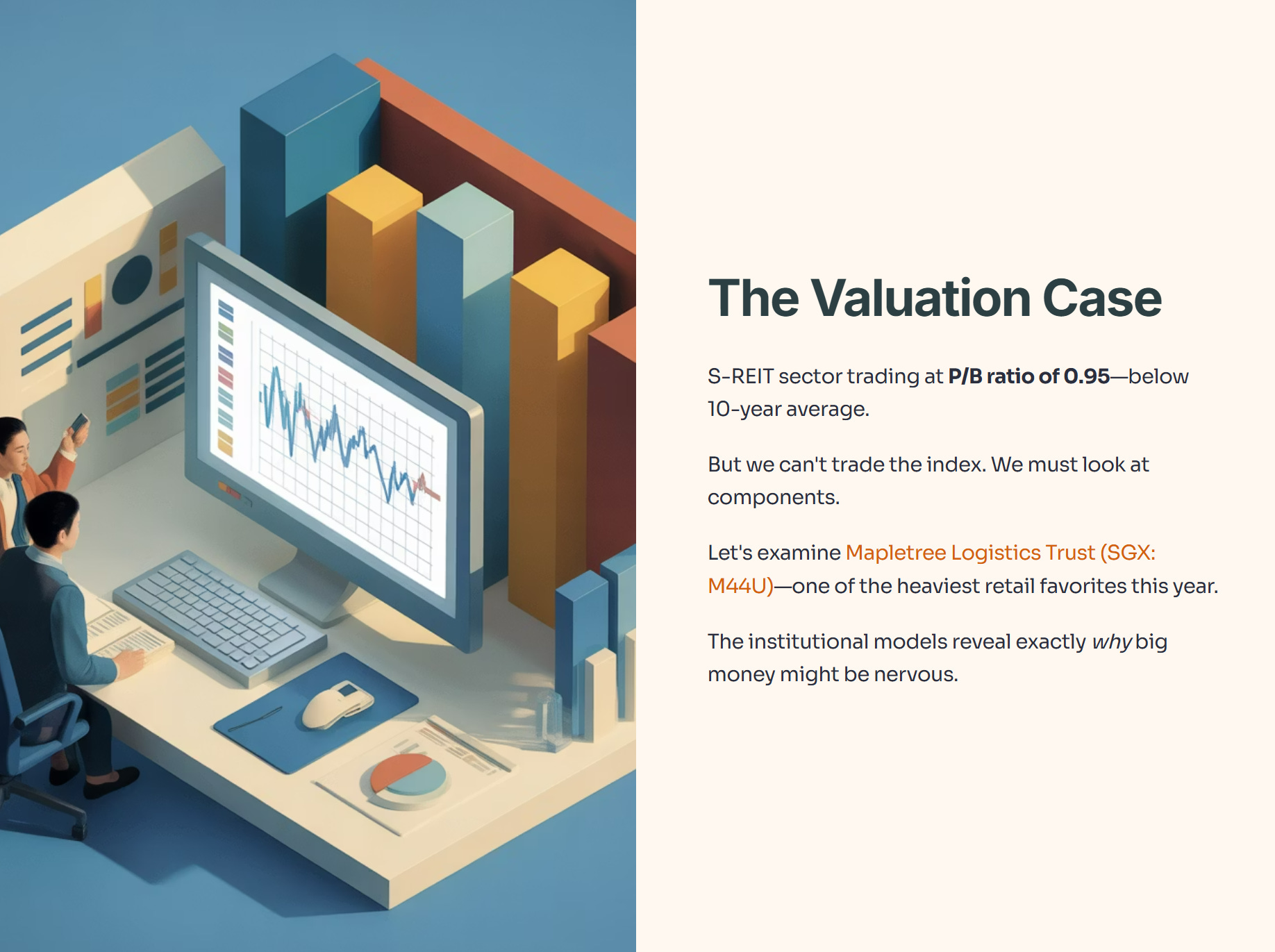 The Valuation Case

S-REIT sector trading at P/B ratio of 0.95—below 10-year average.

But we can't trade the index. We must look at components.

Let's examine Mapletree Logistics Trust (SGX: M44U)—one of the heaviest retail favorites this year.

The institutional models reveal exactly why big money might be nervous.